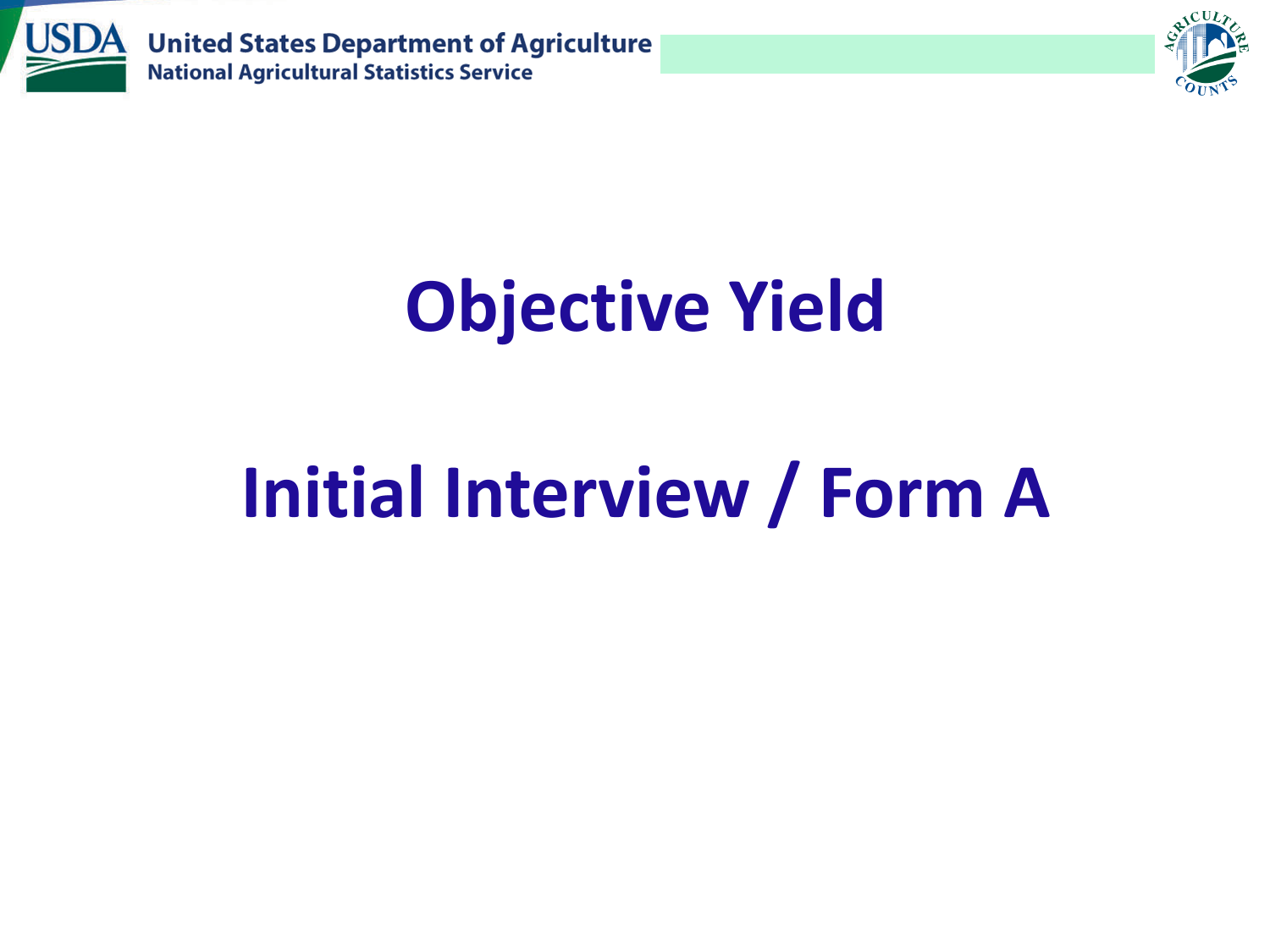 USDA United States Department of Agriculture
National Agricultural Statistics Service

AGRICULTURE COUNTS

Objective Yield

Initial Interview / Form A